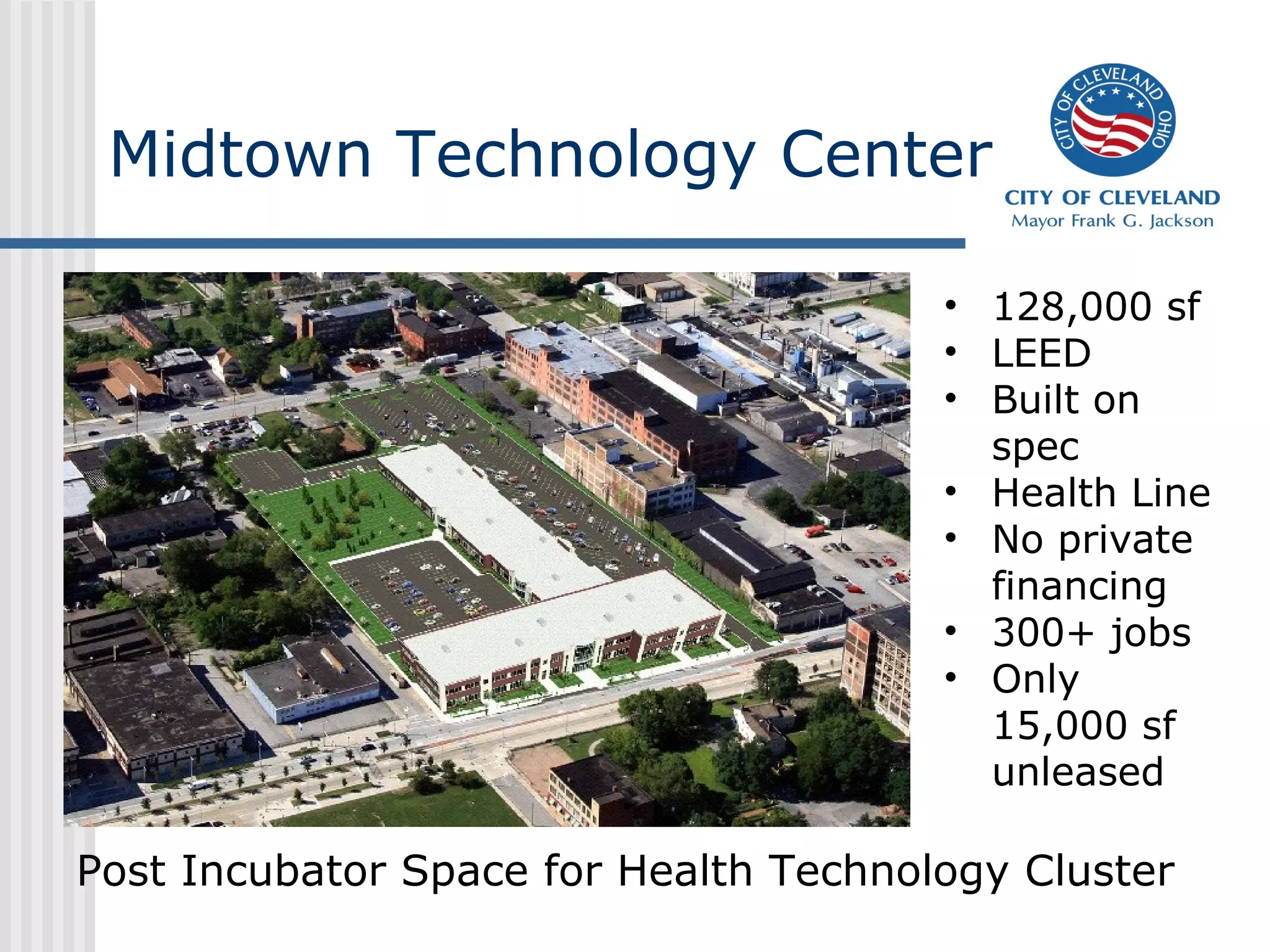 Midtown Technology Center

CITY OF CLEVELAND OHIO

CITY OF CLEVELAND
Mayor Frank G. Jackson

• 128,000 sf
• LEED
• Built on spec
• Health Line
• No private financing
• 300+ jobs
• Only 15,000 sf unleased

Post Incubator Space for Health Technology Cluster